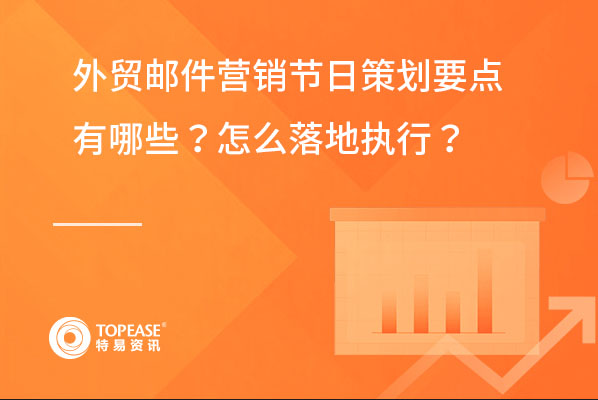 外贸邮件营销节日策划要点有哪些？怎么落地执行？

TOPEASE®
特易资讯